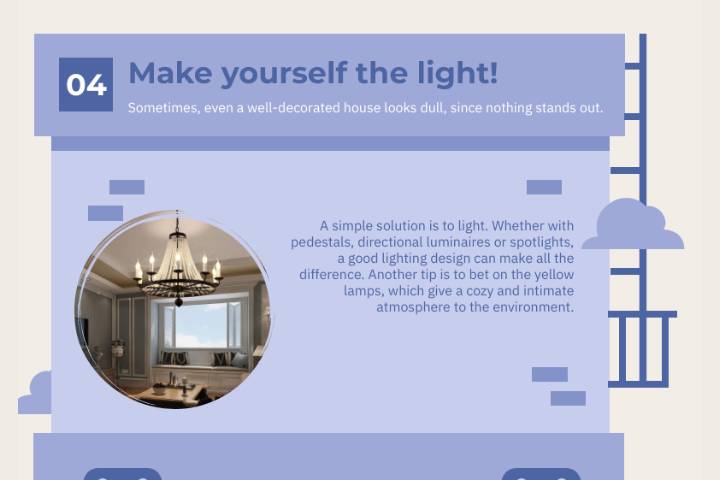 04

Make yourself the light!

Sometimes, even a well-decorated house looks dull, since nothing stands out.

A simple solution is to light. Whether with pedestals, directional luminaires or spotlights, a good lighting design can make all the difference. Another tip is to bet on the yellow lamps, which give a cozy and intimate atmosphere to the environment.